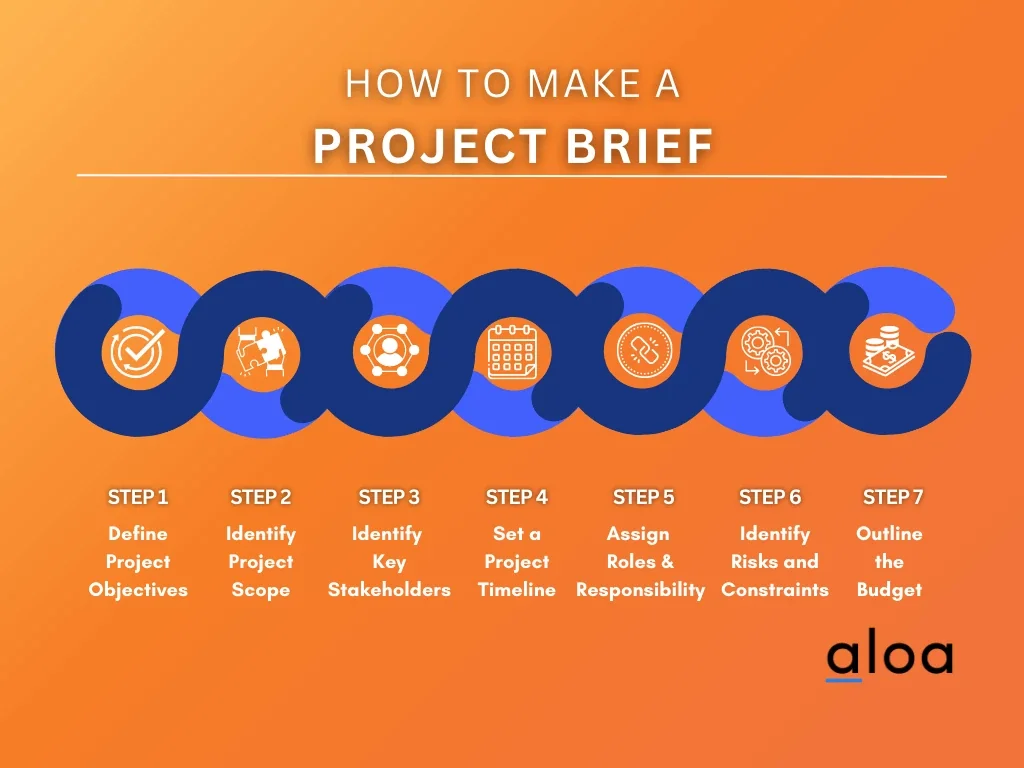 HOW TO MAKE A
PROJECT BRIEF

STEP 1
Define Project Objectives

STEP 2
Identify Project Scope

STEP 3
Identify Key Stakeholders

STEP 4
Set a Project Timeline

STEP 5
Assign Roles & Responsibility

STEP 6
Identify Risks and Constraints

STEP 7
Outline the Budget

aloa